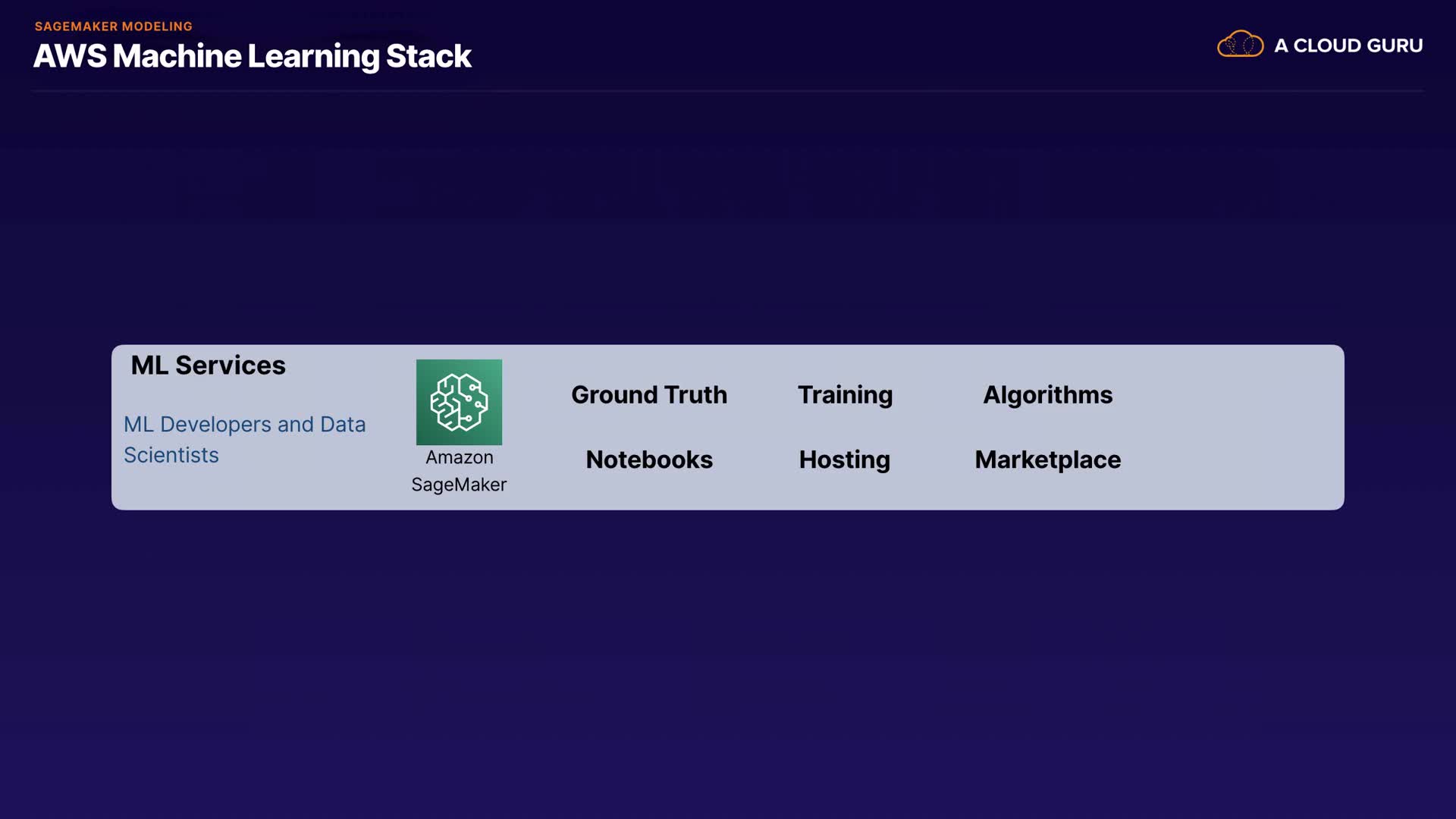 SAGEMAKER MODELING
AWS Machine Learning Stack

A CLOUD GURU

ML Services

ML Developers and Data Scientists

Amazon SageMaker

Ground Truth
Training
Algorithms
Notebooks
Hosting
Marketplace